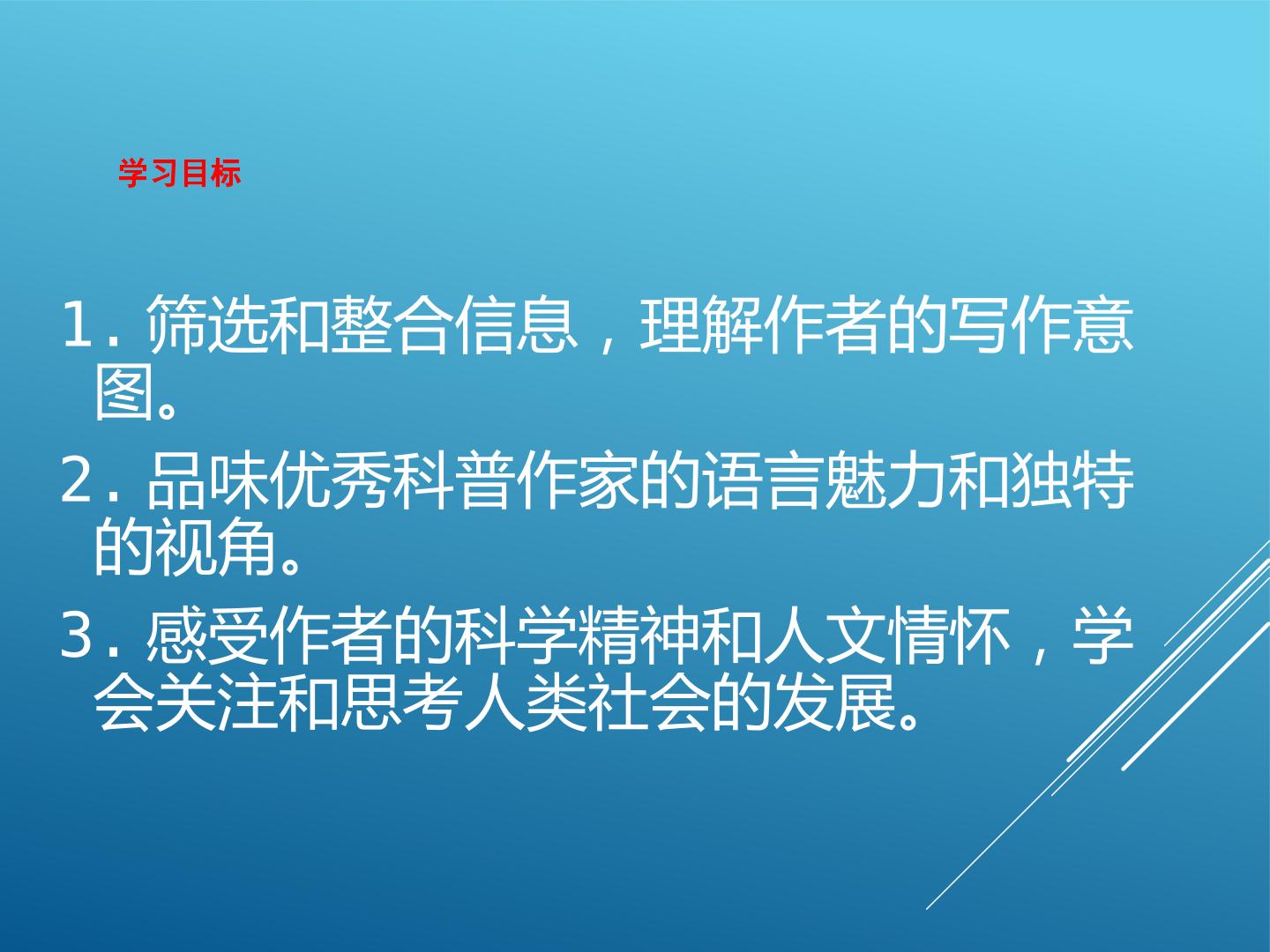 学习目标

1.筛选和整合信息，理解作者的写作意图。

2.品味优秀科普作家的语言魅力和独特的视角。

3.感受作者的科学精神和人文情怀，学会关注和思考人类社会的发展。